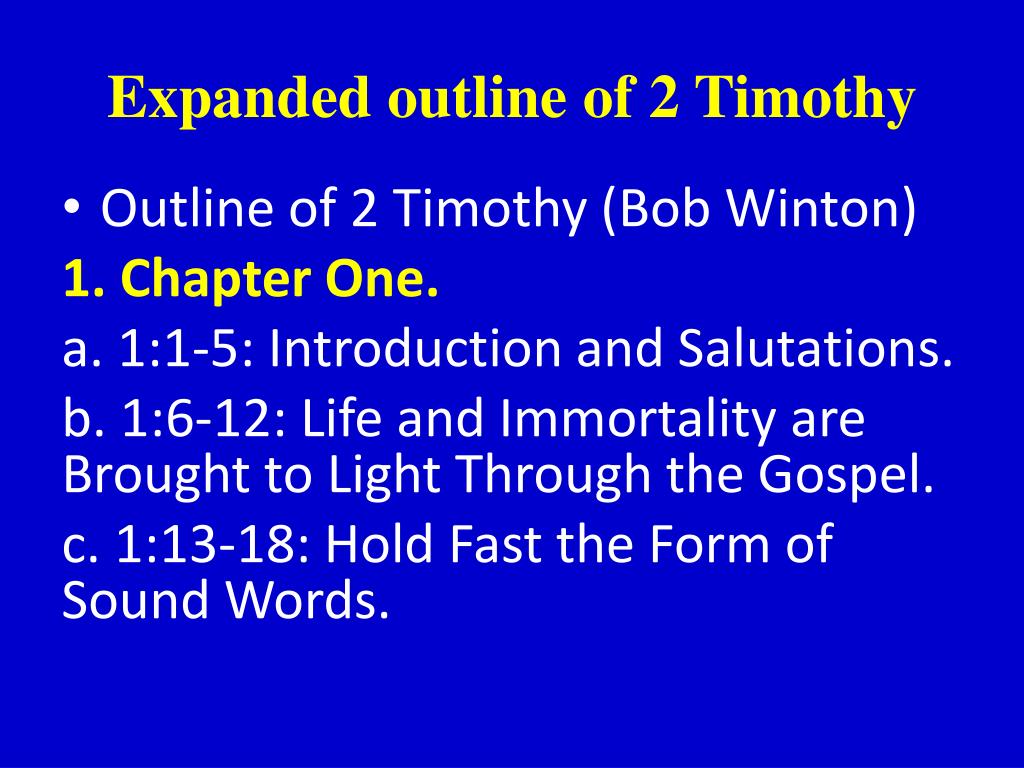 Expanded outline of 2 Timothy

• Outline of 2 Timothy (Bob Winton)

1. Chapter One.

a. 1:1-5: Introduction and Salutations.

b. 1:6-12: Life and Immortality are Brought to Light Through the Gospel.

c. 1:13-18: Hold Fast the Form of Sound Words.